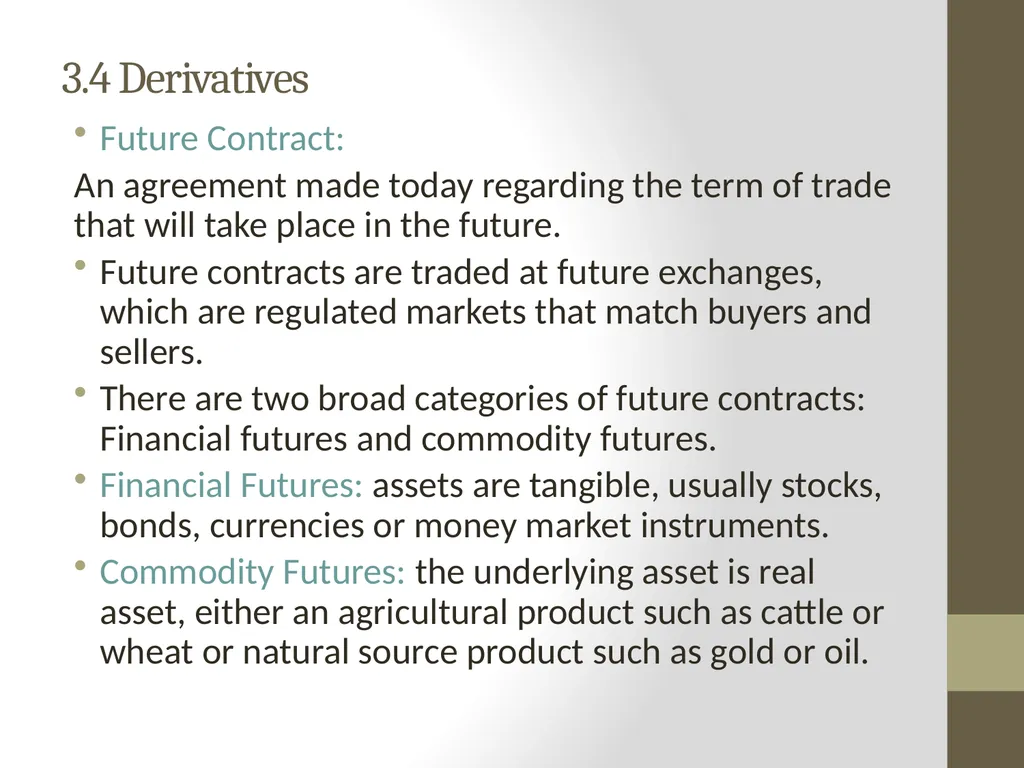 3.4 Derivatives

• Future Contract:

An agreement made today regarding the term of trade that will take place in the future.

• Future contracts are traded at future exchanges, which are regulated markets that match buyers and sellers.
• There are two broad categories of future contracts: Financial futures and commodity futures.
• Financial Futures: assets are tangible, usually stocks, bonds, currencies or money market instruments.
• Commodity Futures: the underlying asset is real asset, either an agricultural product such as cattle or wheat or natural source product such as gold or oil.